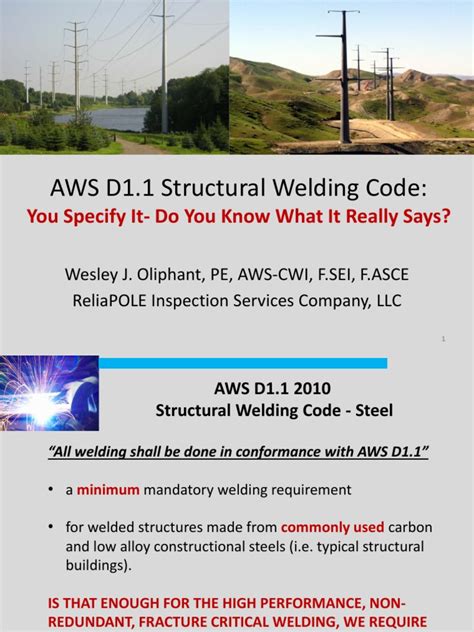 AWS D1.1 Structural Welding Code:
You Specify It- Do You Know What It Really Says?

Wesley J. Oliphant, PE, AWS-CWI, F.SEI, F.ASCE
ReliaPOLE Inspection Services Company, LLC

1

AWS D1.1 2010
Structural Welding Code - Steel

"All welding shall be done in conformance with AWS D1.1"

• a minimum mandatory welding requirement

• for welded structures made from commonly used carbon and low alloy constructional steels (i.e. typical structural buildings).

IS THAT ENOUGH FOR THE HIGH PERFORMANCE, NON-REDUNDANT, FRACTURE CRITICAL WELDING, WE REQUIRE